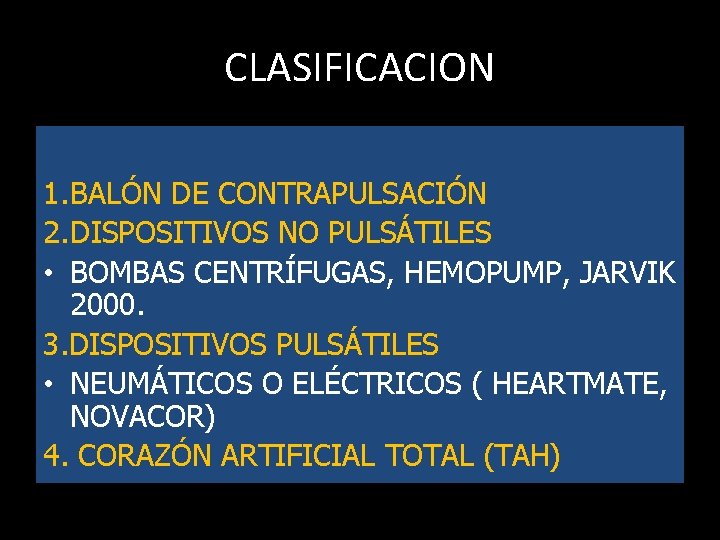 CLASIFICACION

1.BALÓN DE CONTRAPULSACIÓN
2.DISPOSITIVOS NO PULSÁTILES
• BOMBAS CENTRÍFUGAS, HEMOPUMP, JARVIK 2000.
3.DISPOSITIVOS PULSÁTILES
• NEUMÁTICOS O ELÉCTRICOS ( HEARTMATE, NOVACOR)
4. CORAZÓN ARTIFICIAL TOTAL (TAH)